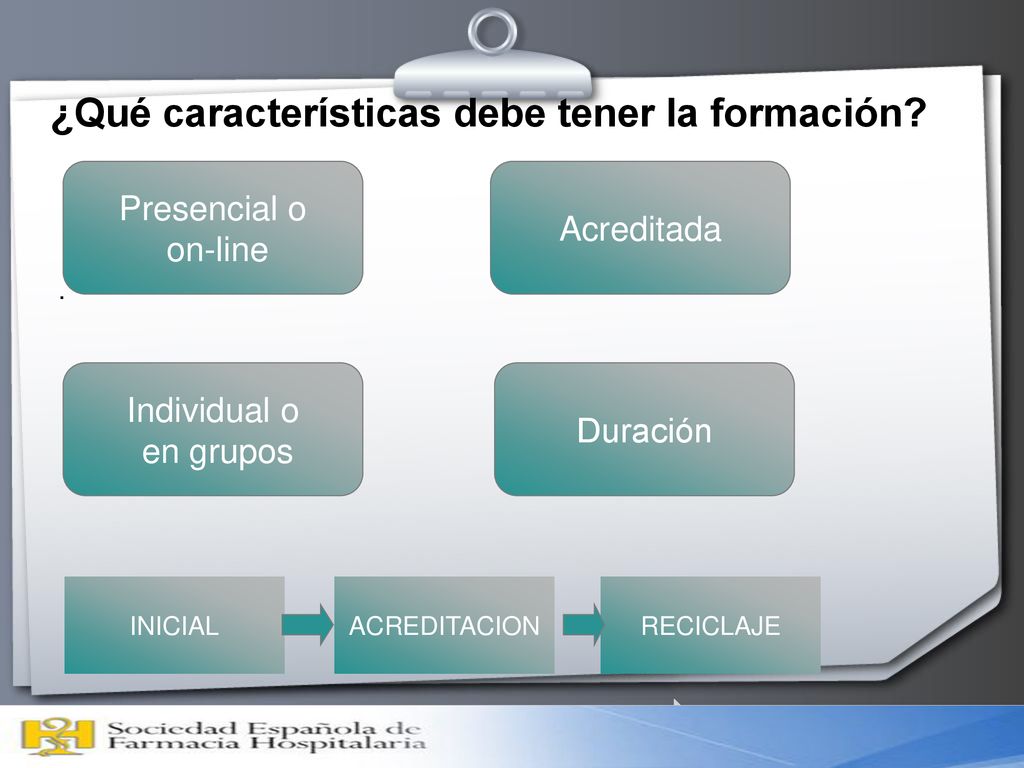 ¿Qué características debe tener la formación?

Presencial o on-line

Acreditada

.

Individual o en grupos

Duración

INICIAL

ACREDITACION

RECICLAJE

Sociedad Española de Farmacia Hospitalaria